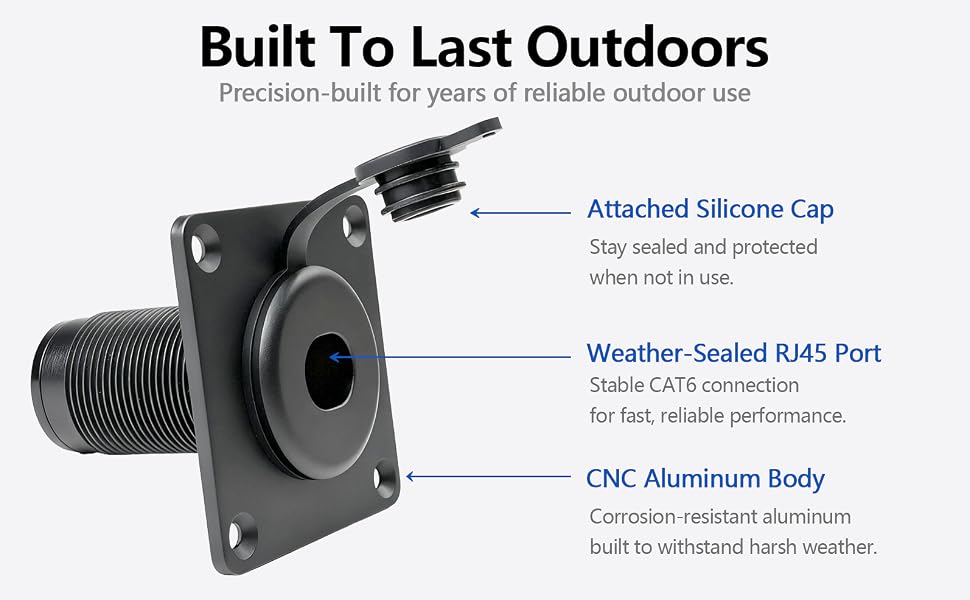 Built To Last Outdoors
Precision-built for years of reliable outdoor use

Attached Silicone Cap
Stay sealed and protected when not in use.

Weather-Sealed RJ45 Port
Stable CAT6 connection for fast, reliable performance.

CNC Aluminum Body
Corrosion-resistant aluminum built to withstand harsh weather.